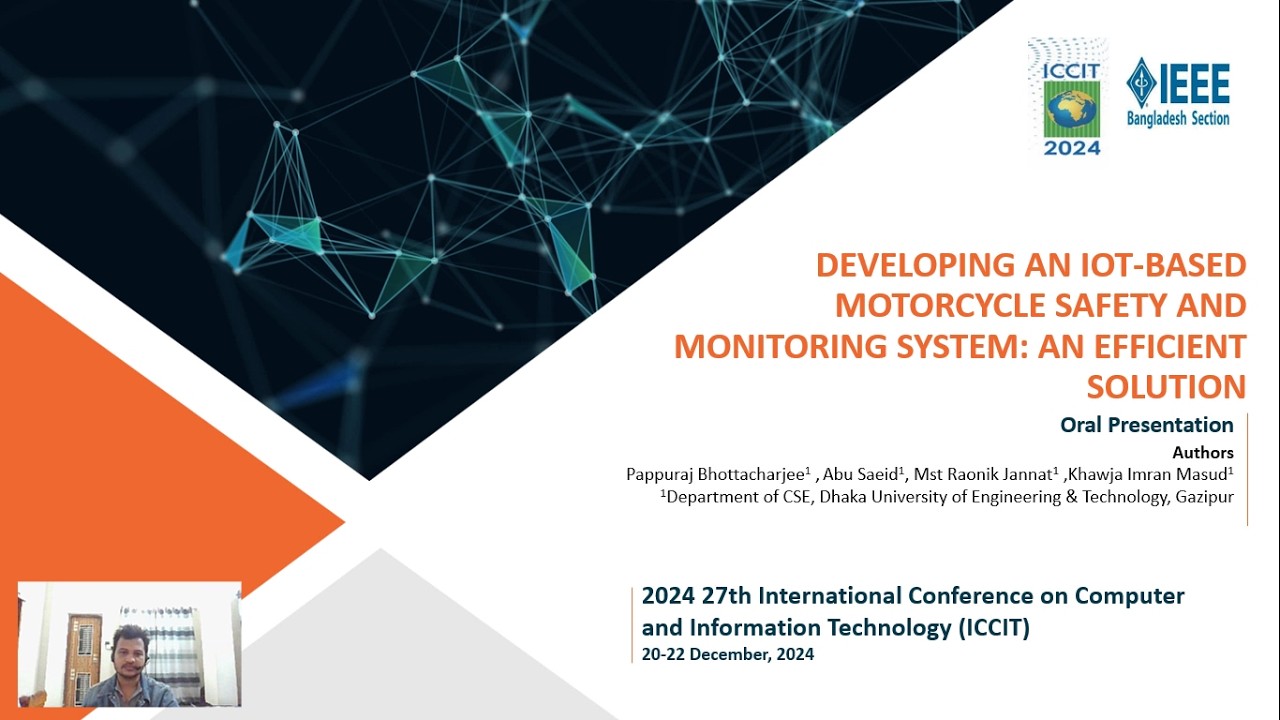 ICCIT 2024

IEEE Bangladesh Section

DEVELOPING AN IOT-BASED MOTORCYCLE SAFETY AND MONITORING SYSTEM: AN EFFICIENT SOLUTION

Oral Presentation

Authors

Pappuraj Bhottacharjee$^1$ , Abu Saeid$^1$, Mst Raonik Jannat$^1$ ,Khawja Imran Masud$^1$

$^1$Department of CSE, Dhaka University of Engineering & Technology, Gazipur

2024 27th International Conference on Computer and Information Technology (ICCIT)

20-22 December, 2024